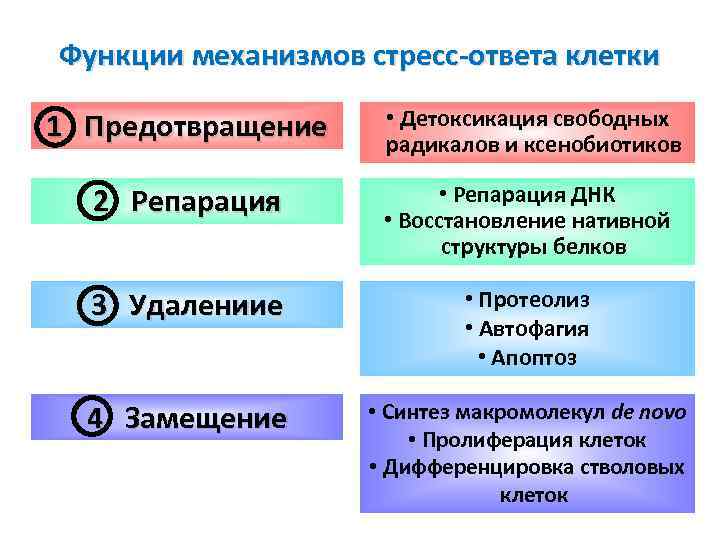 Функции механизмов стресс-ответа клетки

1 Предотвращение

• Детоксикация свободных радикалов и ксенобиотиков

2 Репарация

• Репарация ДНК
• Восстановление нативной структуры белков

3 Удалениие

• Протеолиз
• Автофагия
• Апоптоз

4 Замещение

• Синтез макромолекул de novo
• Пролиферация клеток
• Дифференцировка стволовых клеток